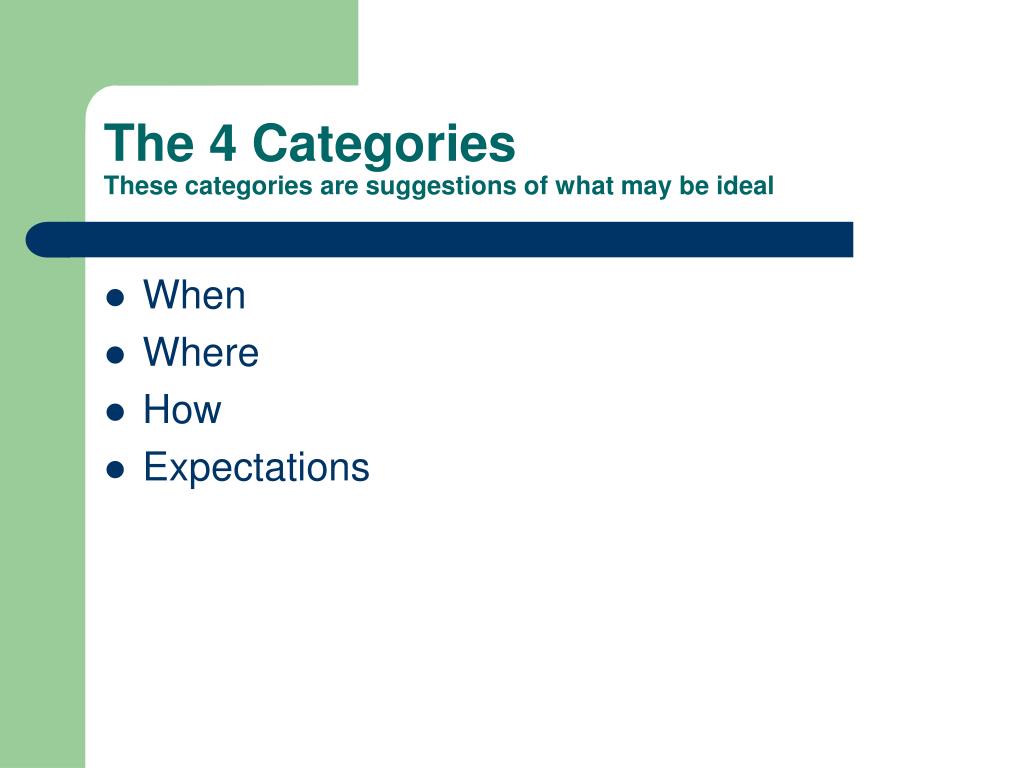 The 4 Categories
These categories are suggestions of what may be ideal

- When
- Where
- How
- Expectations